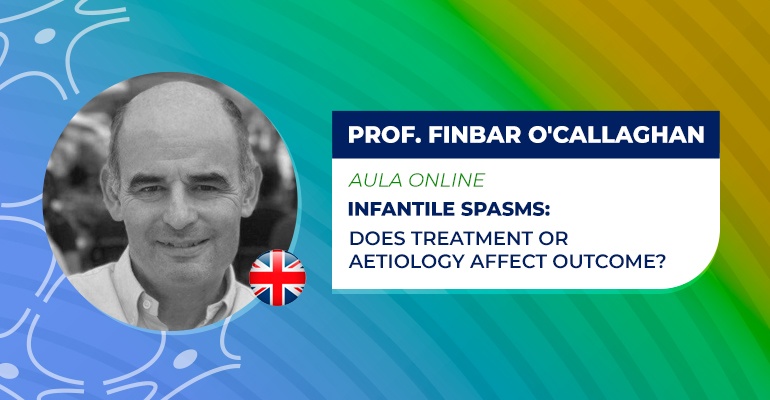 PROF. FINBAR O'CALLAGHAN

AULA ONLINE

INFANTILE SPASMS:

DOES TREATMENT OR AETIOLOGY AFFECT OUTCOME?